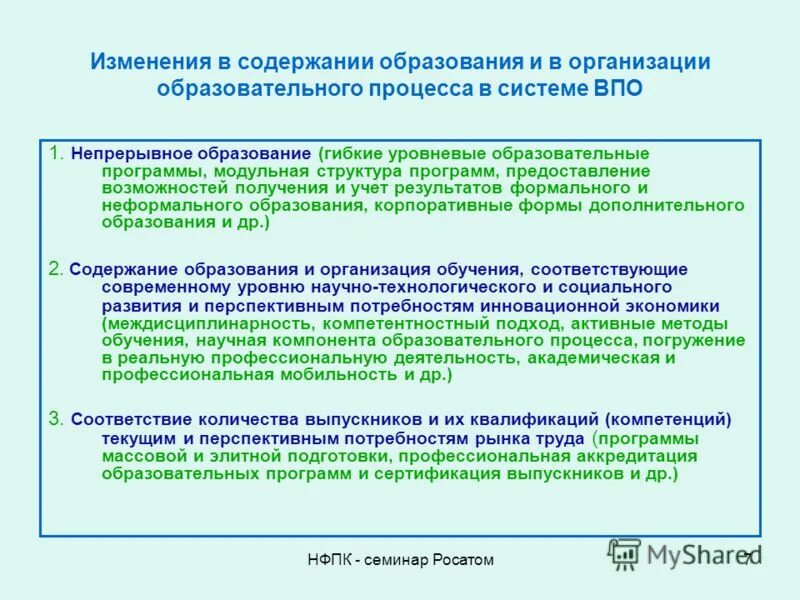 Изменения в содержании образования и в организации образовательного процесса в системе ВПО

1. Непрерывное образование (гибкие уровневые образовательные программы, модульная структура программ, предоставление возможностей получения и учет результатов формального и неформального образования, корпоративные формы дополнительного образования и др.)

2. Содержание образования и организация обучения, соответствующие современному уровню научно-технологического и социального развития и перспективным потребностям инновационной экономики (междисциплинарность, компетентностный подход, активные методы обучения, научная компонента образовательного процесса, погружение в реальную профессиональную деятельность, академическая и профессиональная мобильность и др.)

3. Соответствие количества выпускников и их квалификаций (компетенций) текущим и перспективным потребностям рынка труда (программы массовой и элитной подготовки, профессиональная аккредитация образовательных программ и сертификация выпускников и др.)

НФПК - семинар Росатом

MyShared

7